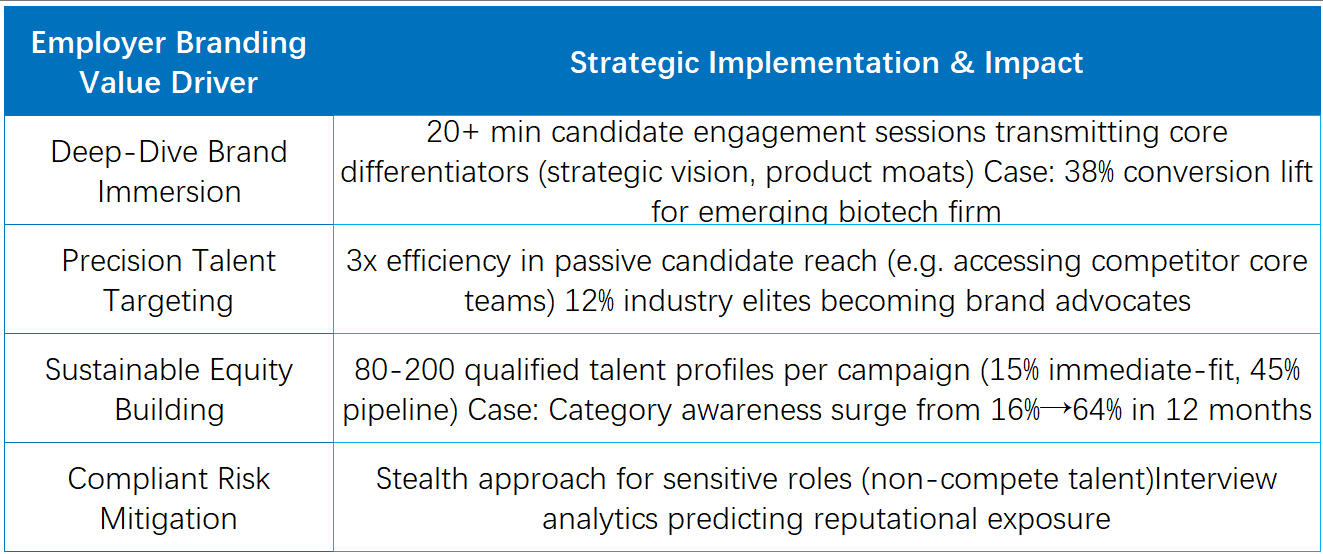 | Employer Branding Value Driver | Strategic Implementation & Impact |
|---|---|
| Deep-Dive Brand Immersion | 20+ min candidate engagement sessions transmitting core differentiators (strategic vision, product moats) Case: 38% conversion lift for emerging biotech firm |
| Precision Talent Targeting | 3x efficiency in passive candidate reach (e.g. accessing competitor core teams) 12% industry elites becoming brand advocates |
| Sustainable Equity Building | 80-200 qualified talent profiles per campaign (15% immediate-fit, 45% pipeline) Case: Category awareness surge from 16%→64% in 12 months |
| Compliant Risk Mitigation | Stealth approach for sensitive roles (non-compete talent)Interview analytics predicting reputational exposure |